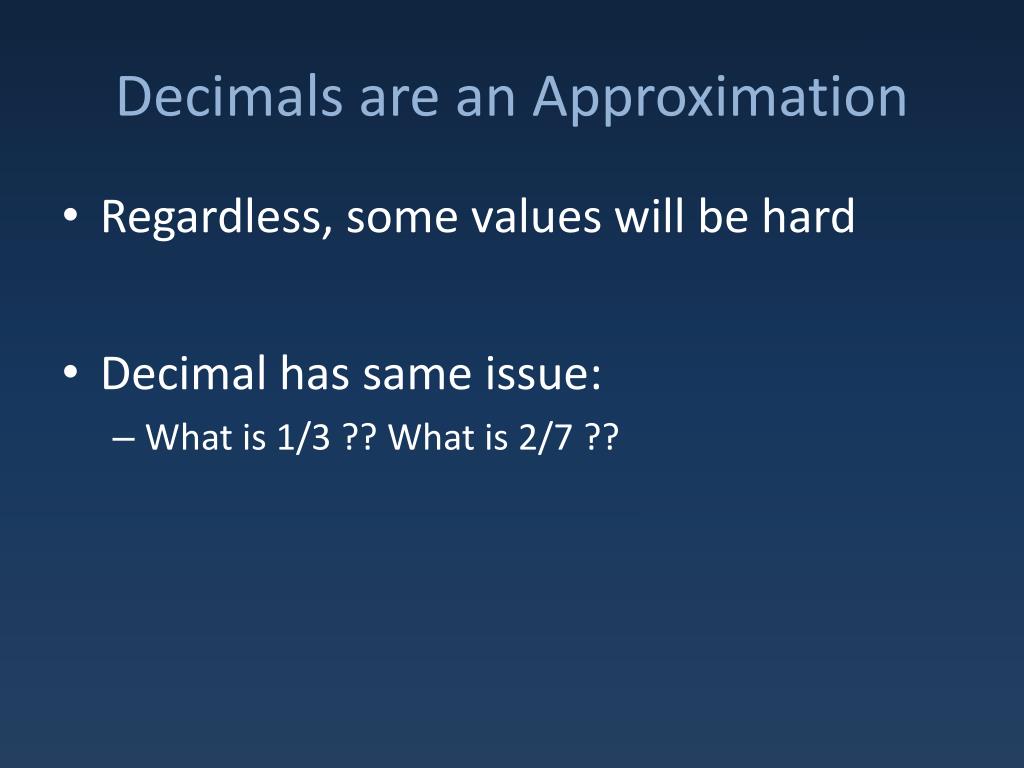 Decimals are an Approximation

• Regardless, some values will be hard

• Decimal has same issue:
– What is 1/3 ?? What is 2/7 ??